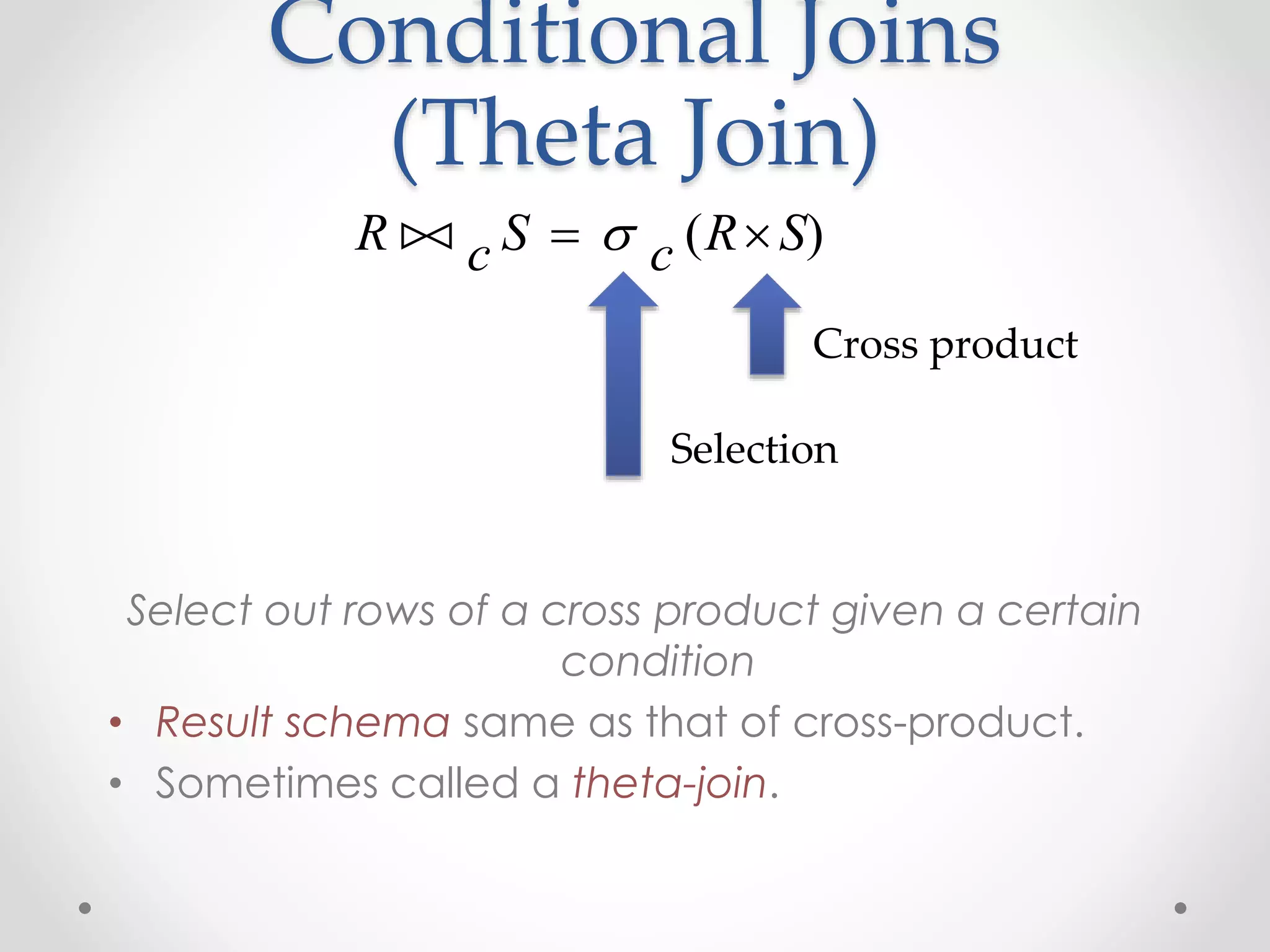 Conditional Joins (Theta Join)

$R \bowtie_c S = \sigma_c (R \times S)$

Cross product

Selection

Select out rows of a cross product given a certain condition

• Result schema same as that of cross-product.
• Sometimes called a theta-join.